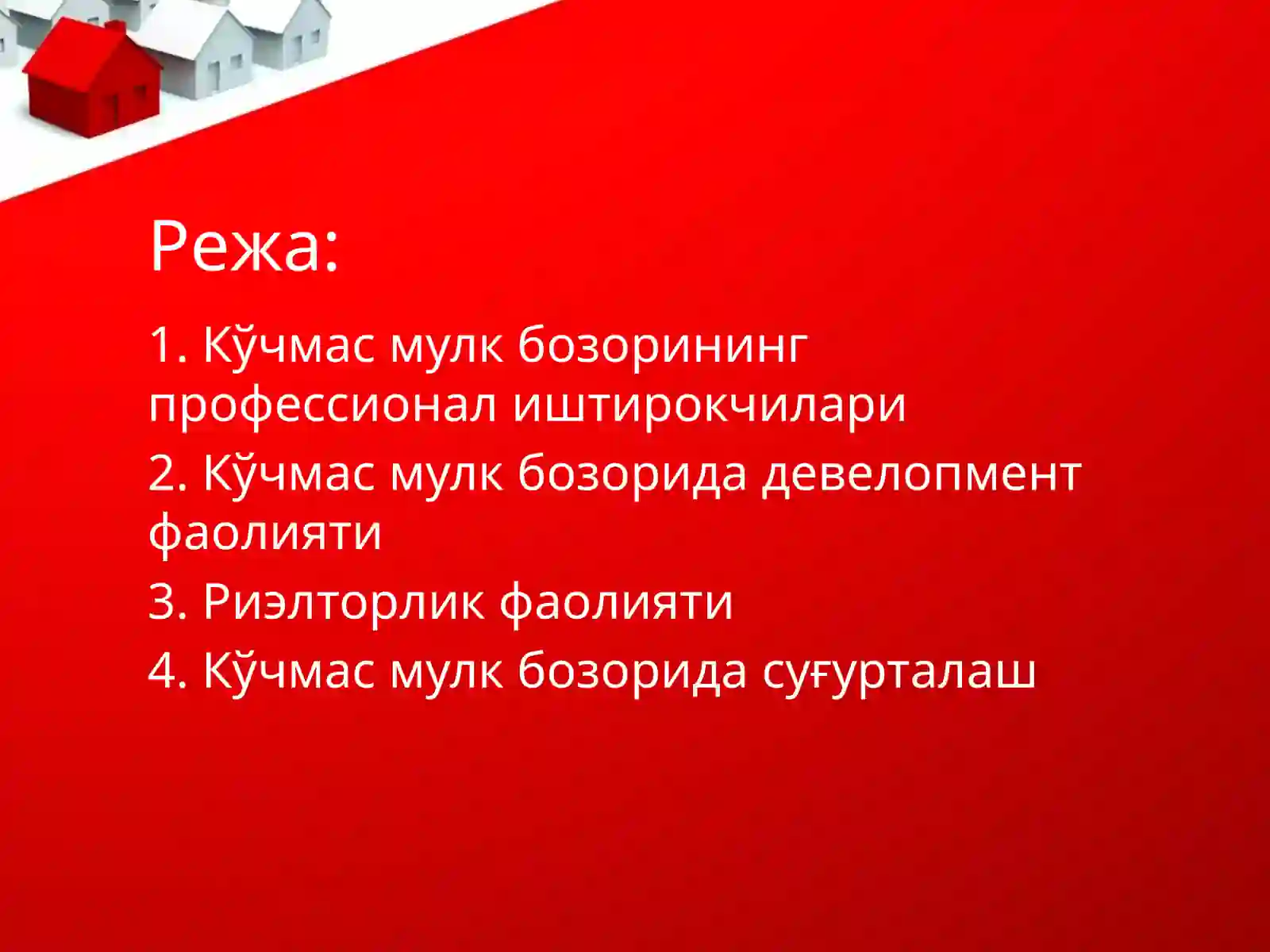 Режа:

1. Кўчмас мулк бозорининг профессионал иштирокчилари

2. Кўчмас мулк бозорида девелопмент фаолияти

3. Риэлторлик фаолияти

4. Кўчмас мулк бозорида суғурталаш